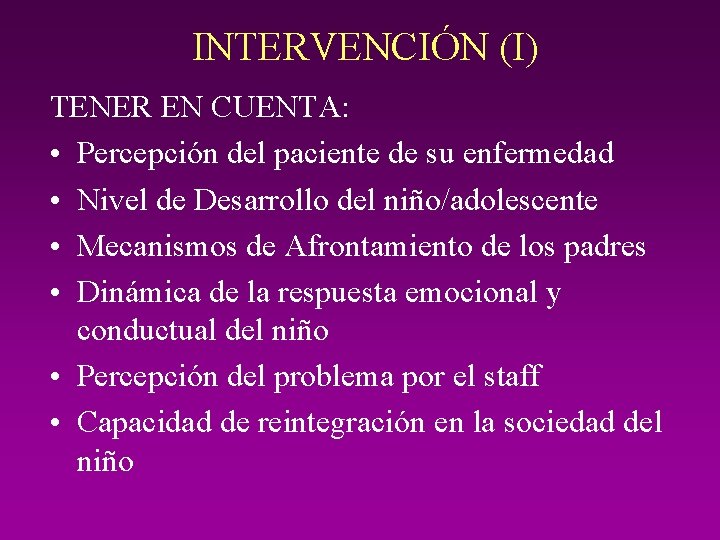 INTERVENCIÓN (I)

TENER EN CUENTA:

• Percepción del paciente de su enfermedad
• Nivel de Desarrollo del niño/adolescente
• Mecanismos de Afrontamiento de los padres
• Dinámica de la respuesta emocional y conductual del niño
• Percepción del problema por el staff
• Capacidad de reintegración en la sociedad del niño